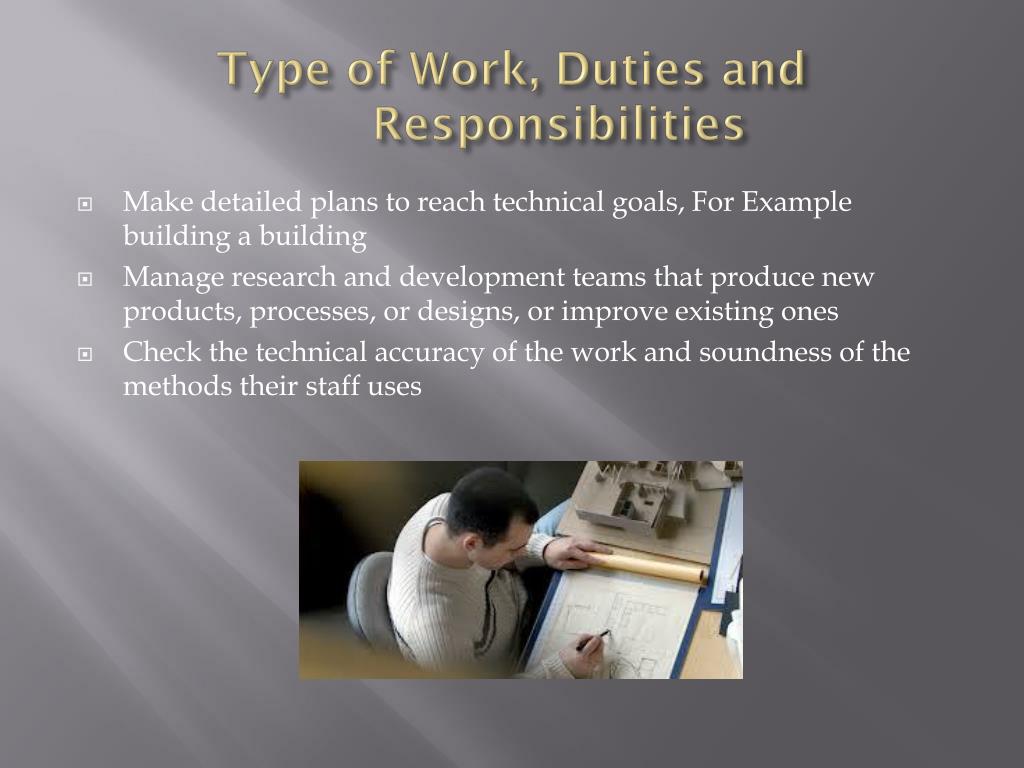 Type of Work, Duties and Responsibilities

Make detailed plans to reach technical goals, For Example building a building

Manage research and development teams that produce new products, processes, or designs, or improve existing ones

Check the technical accuracy of the work and soundness of the methods their staff uses